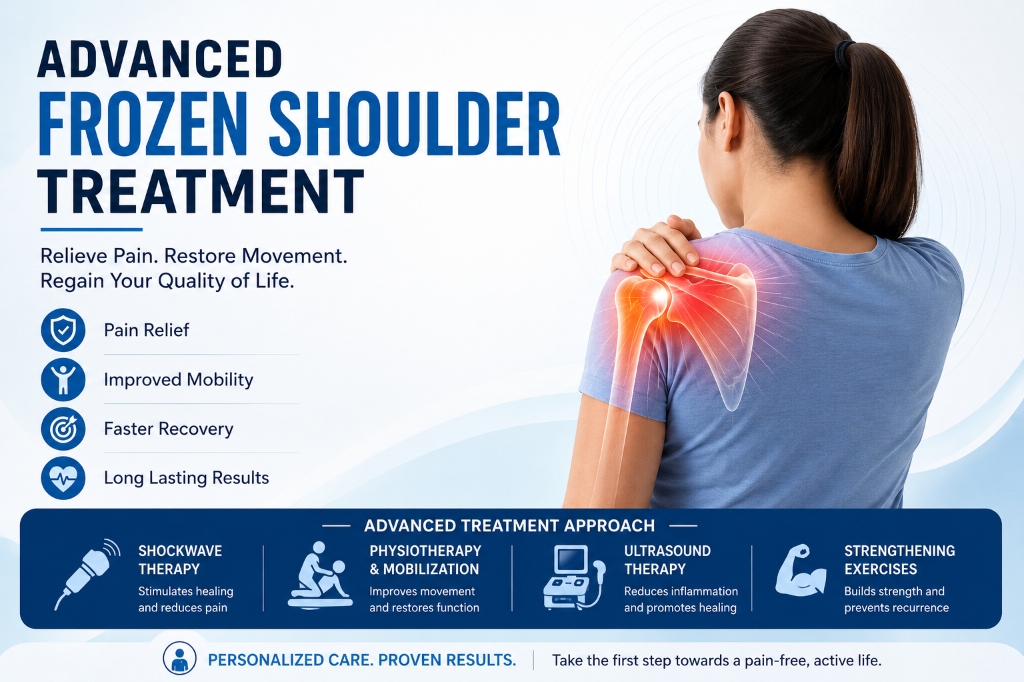 ADVANCED
FROZEN SHOULDER
TREATMENT

Relieve Pain. Restore Movement. Regain Your Quality of Life.

Pain Relief

Improved Mobility

Faster Recovery

Long Lasting Results

ADVANCED TREATMENT APPROACH

SHOCKWAVE THERAPY
Stimulates healing and reduces pain

PHYSIOTHERAPY & MOBILIZATION
Improves movement and restores function

ULTRASOUND THERAPY
Reduces inflammation and promotes healing

STRENGTHENING EXERCISES
Builds strength and prevents recurrence

PERSONALIZED CARE. PROVEN RESULTS.

Take the first step towards a pain-free, active life.